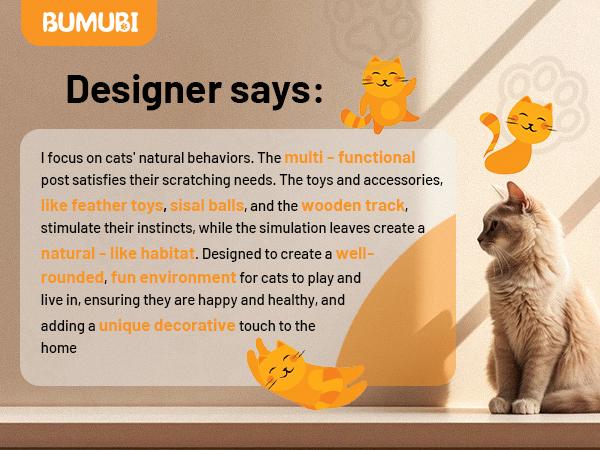 BUMUBI

Designer says:

I focus on cats' natural behaviors. The multi - functional post satisfies their scratching needs. The toys and accessories, like feather toys, sisal balls, and the wooden track, stimulate their instincts, while the simulation leaves create a natural - like habitat. Designed to create a well-rounded, fun environment for cats to play and live in, ensuring they are happy and healthy, and adding a unique decorative touch to the home